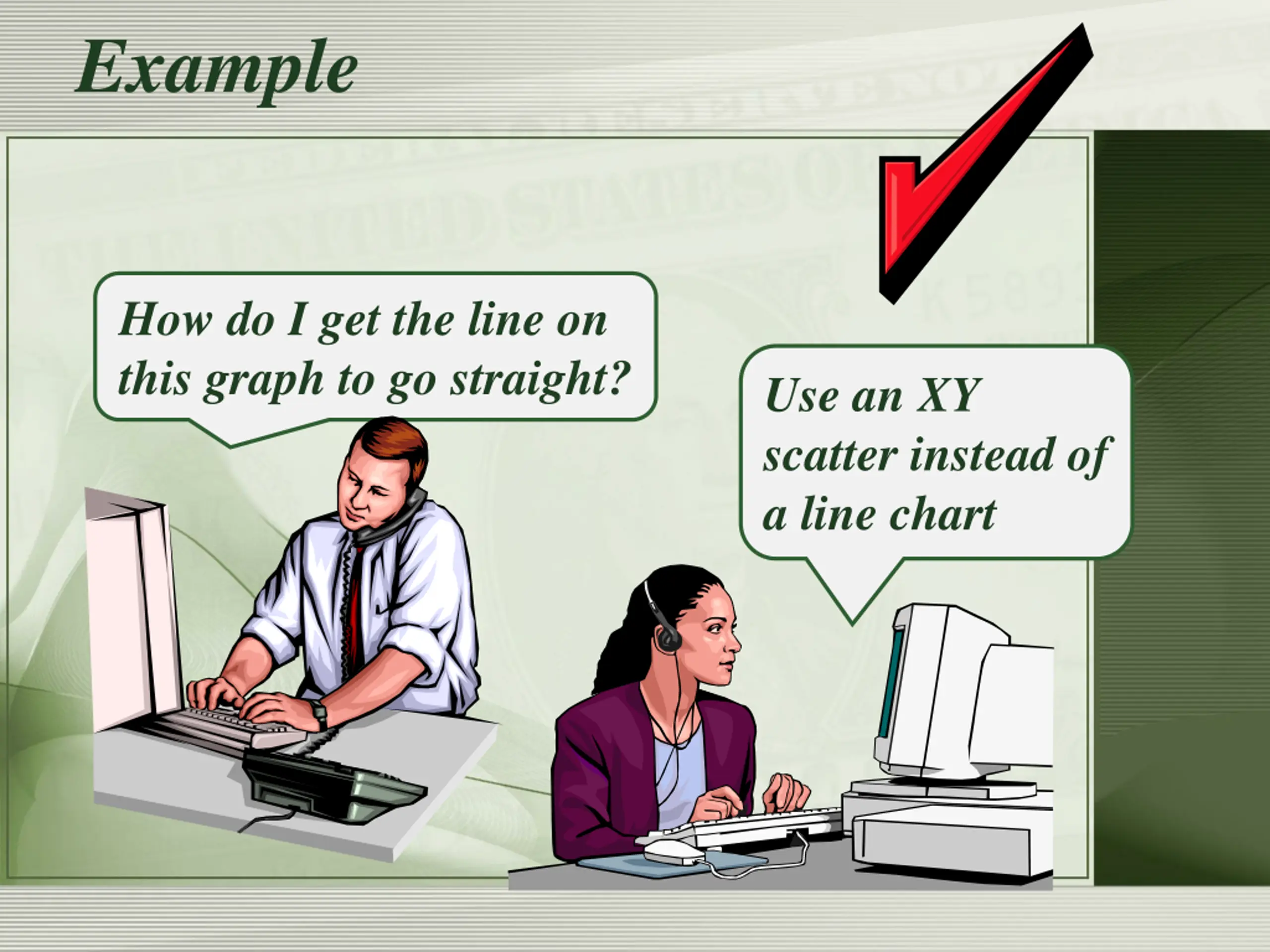 Example

How do I get the line on this graph to go straight?

Use an XY scatter instead of a line chart